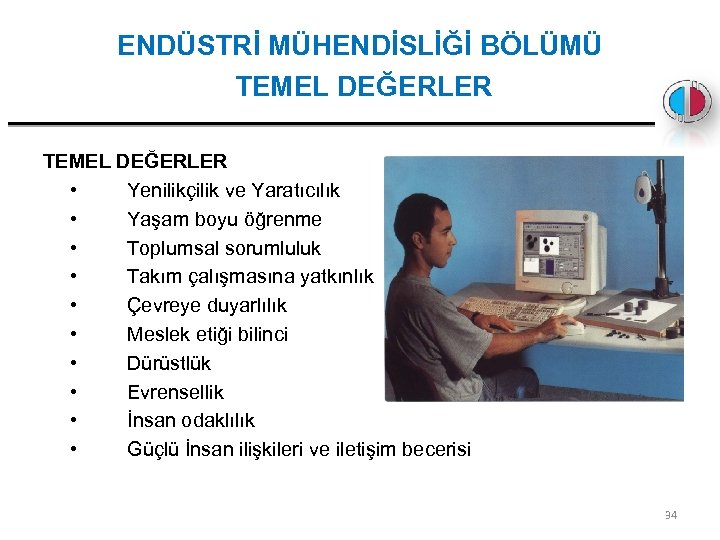 ENDÜSTRİ MÜHENDİSLİĞİ BÖLÜMÜ
TEMEL DEĞERLER

TEMEL DEĞERLER
• Yenilikçilik ve Yaratıcılık
• Yaşam boyu öğrenme
• Toplumsal sorumluluk
• Takım çalışmasına yatkınlık
• Çevreye duyarlılık
• Meslek etiği bilinci
• Dürüstlük
• Evrensellik
• İnsan odaklılık
• Güçlü İnsan ilişkileri ve iletişim becerisi

34